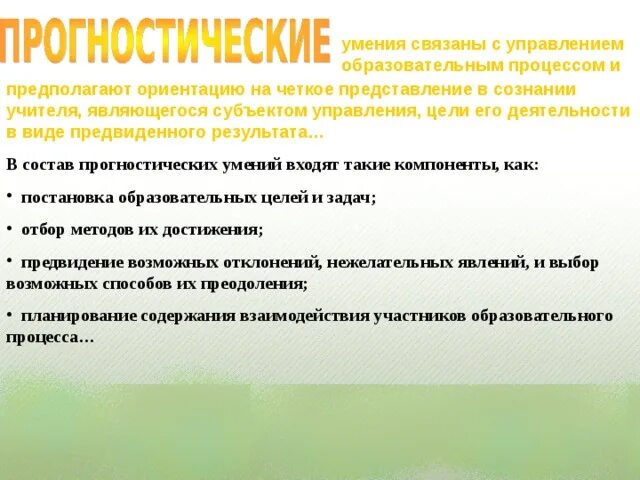 ПРОГНОСТИЧЕСКИЕ умения связаны с управлением образовательным процессом и предполагают ориентацию на четкое представление в сознании учителя, являющегося субъектом управления, цели его деятельности в виде предвиденного результата…

В состав прогностических умений входят такие компоненты, как:

• постановка образовательных целей и задач;

• отбор методов их достижения;

• предвидение возможных отклонений, нежелательных явлений, и выбор возможных способов их преодоления;

• планирование содержания взаимодействия участников образовательного процесса…